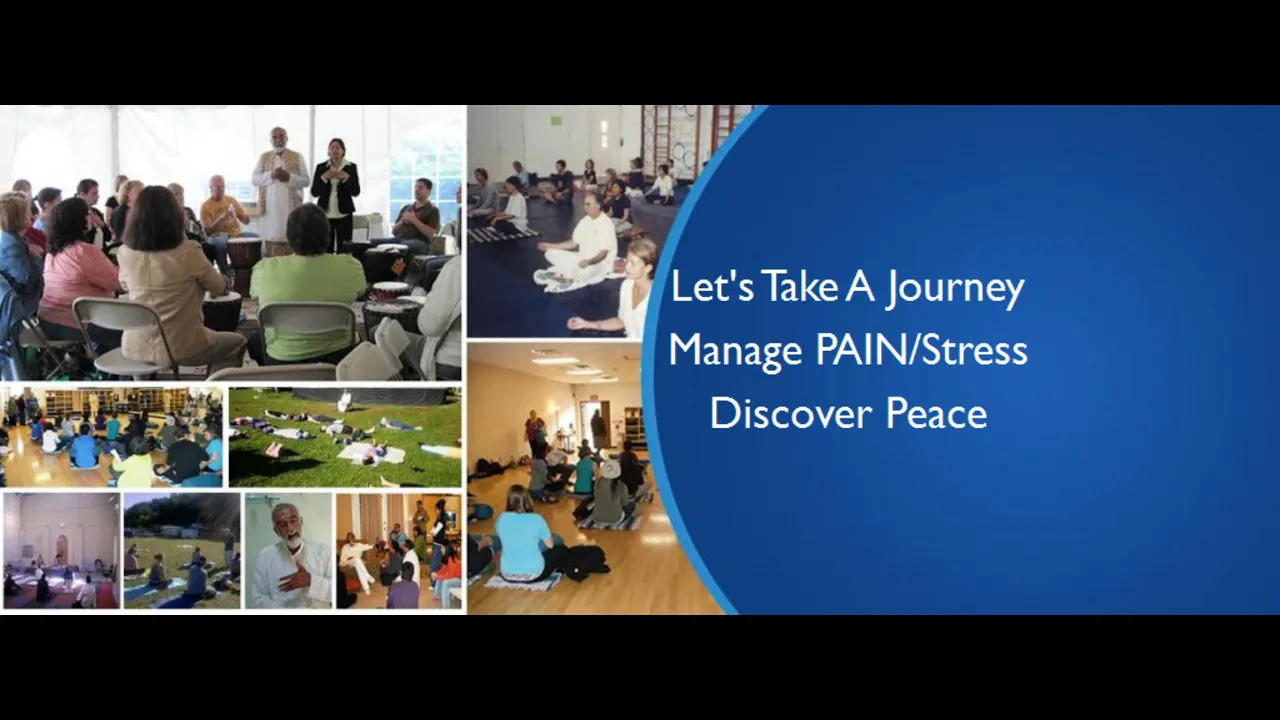 Let's Take A Journey
Manage PAIN/Stress
Discover Peace